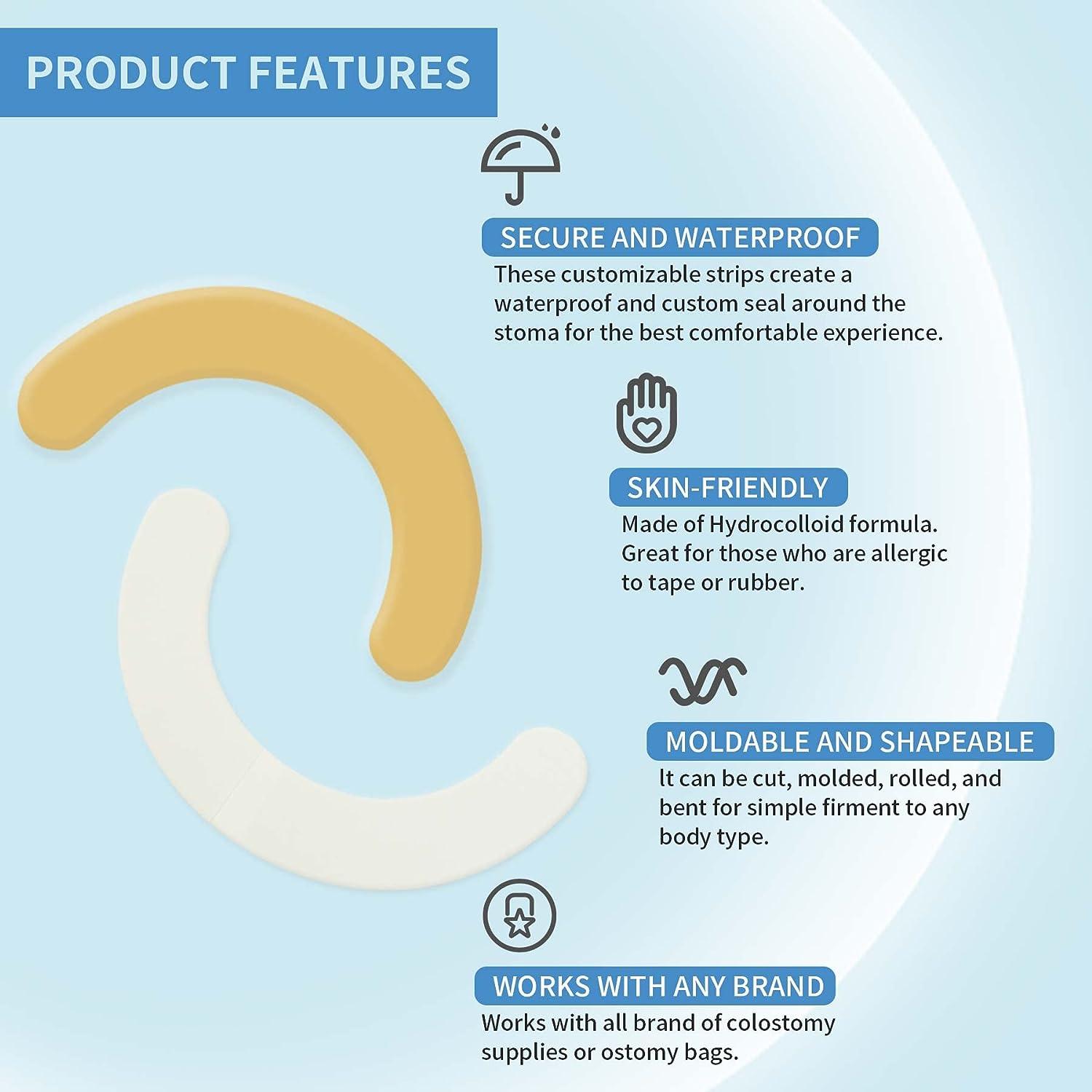 PRODUCT FEATURES

SECURE AND WATERPROOF
These customizable strips create a waterproof and custom seal around the stoma for the best comfortable experience.

SKIN-FRIENDLY
Made of Hydrocolloid formula. Great for those who are allergic to tape or rubber.

MOLDABLE AND SHAPEABLE
It can be cut, molded, rolled, and bent for simple firment to any body type.

WORKS WITH ANY BRAND
Works with all brand of colostomy supplies or ostomy bags.